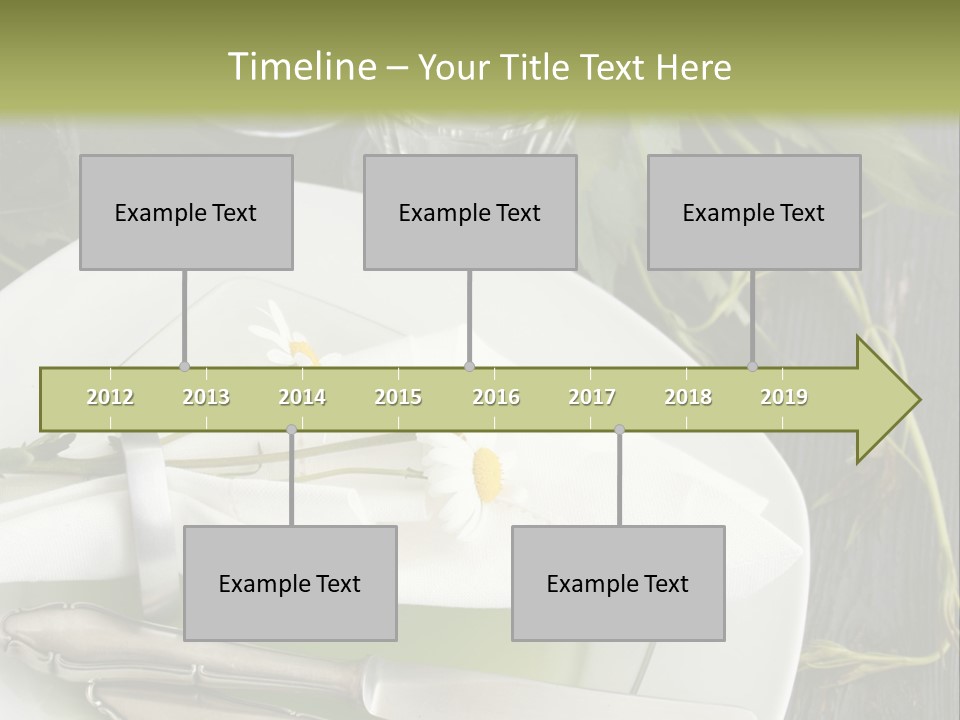 Timeline – Your Title Text Here

Example Text

Example Text

Example Text

2012 2013 2014 2015 2016 2017 2018 2019

Example Text

Example Text